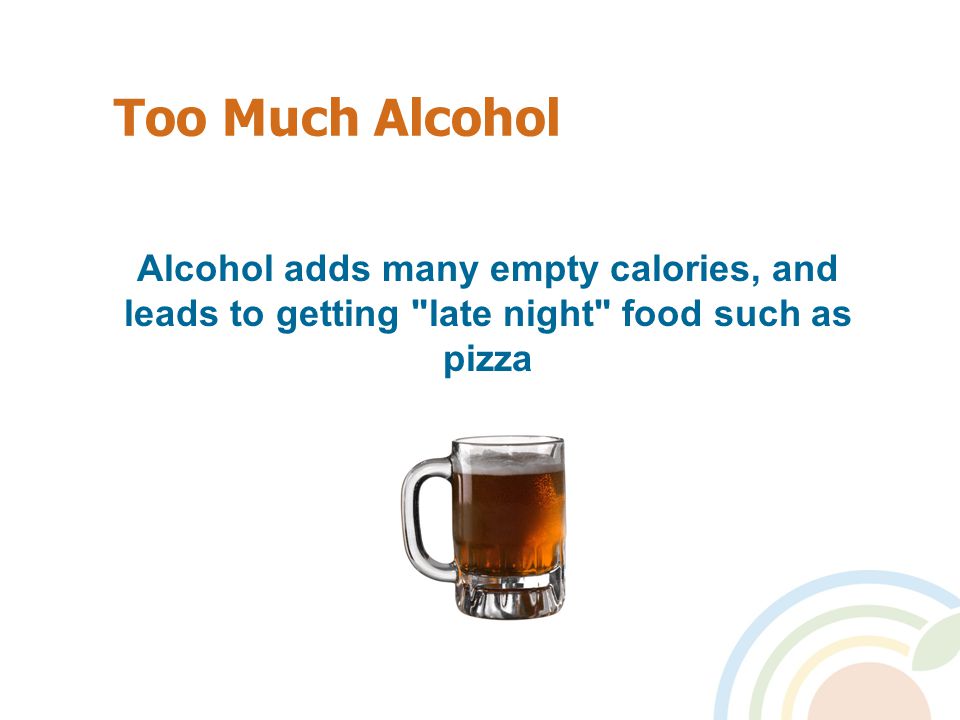 Too Much Alcohol

Alcohol adds many empty calories, and leads to getting "late night" food such as pizza